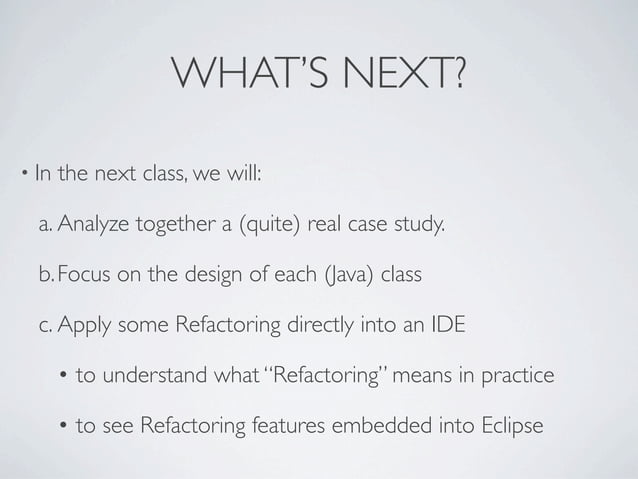 WHAT'S NEXT?

• In the next class, we will:

a. Analyze together a (quite) real case study.

b. Focus on the design of each (Java) class

c. Apply some Refactoring directly into an IDE

• to understand what "Refactoring" means in practice

• to see Refactoring features embedded into Eclipse